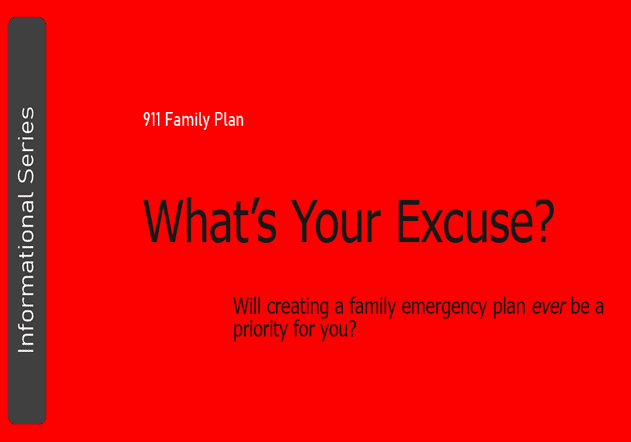 Informational Series

911 Family Plan

What's Your Excuse?

Will creating a family emergency plan ever be a priority for you?